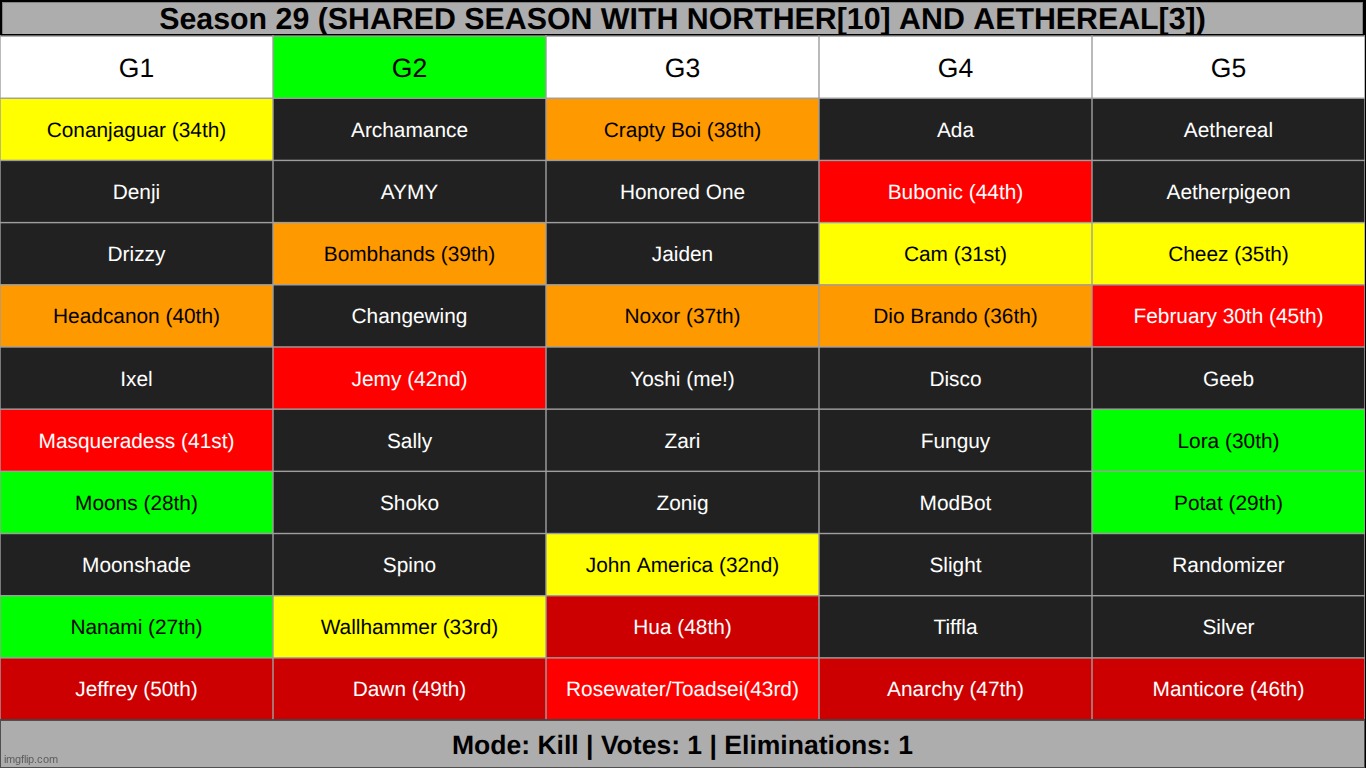 Season 29 (SHARED SEASON WITH NORTHER[10] AND AETHEREAL[3])

| G1 | G2 | G3 | G4 | G5 |
|---|---|---|---|---|
| Conanjaguar (34th) | Archamance | Crapty Boi (38th) | Ada | Aethereal |
| Denji | AYMY | Honored One | Bubonic (44th) | Aetherpigeon |
| Drizzy | Bombhands (39th) | Jaiden | Cam (31st) | Cheez (35th) |
| Headcanon (40th) | Changewing | Noxor (37th) | Dio Brando (36th) | February 30th (45th) |
| Ixel | Jemy (42nd) | Yoshi (me!) | Disco | Geeb |
| Masqueradess (41st) | Sally | Zari | Funguy | Lora (30th) |
| Moons (28th) | Shoko | Zonig | ModBot | Potat (29th) |
| Moonshade | Spino | John America (32nd) | Slight | Randomizer |
| Nanami (27th) | Wallhammer (33rd) | Hua (48th) | Tiffla | Silver |
| Jeffrey (50th) | Dawn (49th) | Rosewater/Toadsei(43rd) | Anarchy (47th) | Manticore (46th) |

Mode: Kill | Votes: 1 | Eliminations: 1

imgflip.com